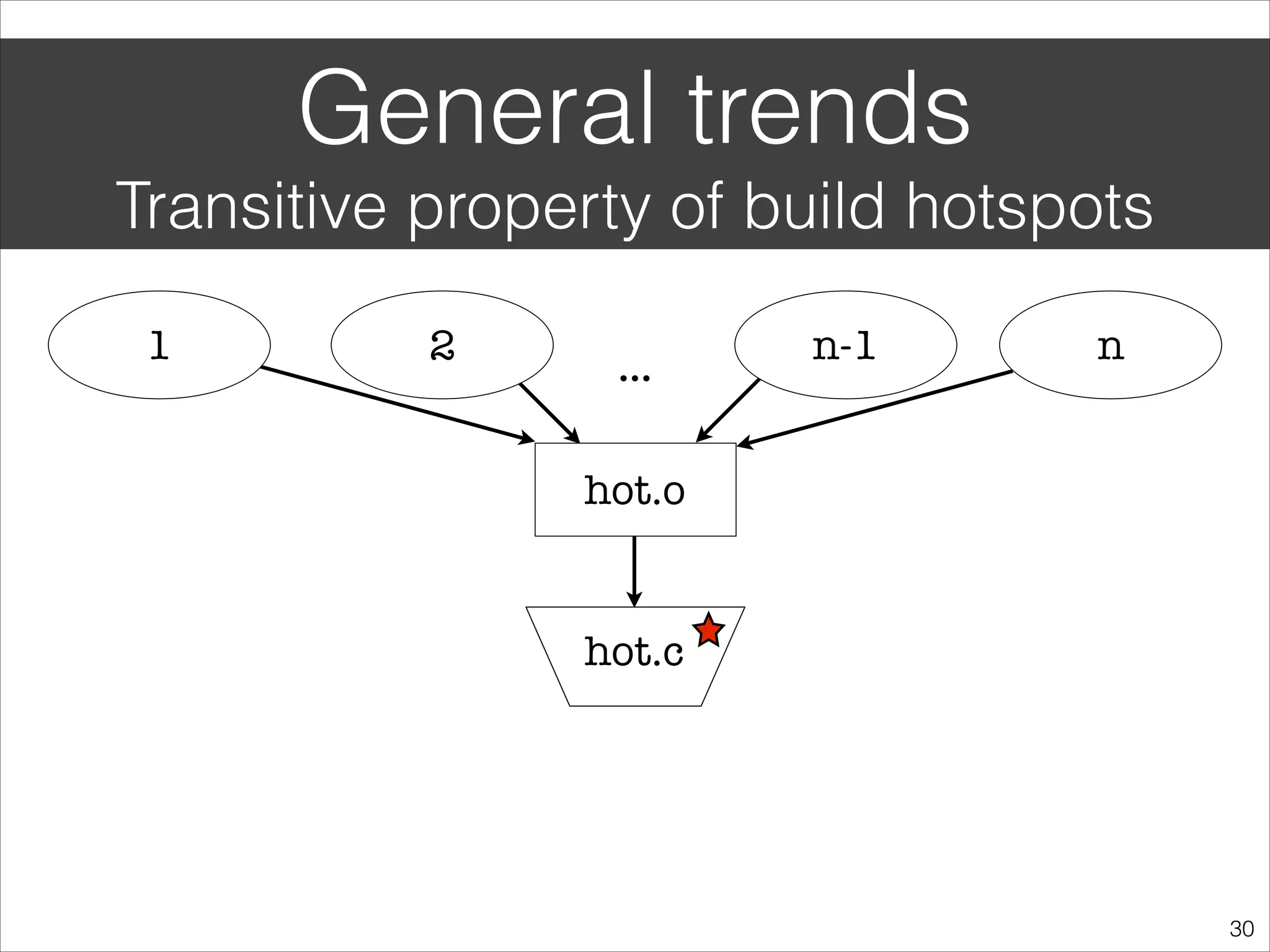 General trends

Transitive property of build hotspots

1

2

...

n-1

n

hot.o

hot.c

30